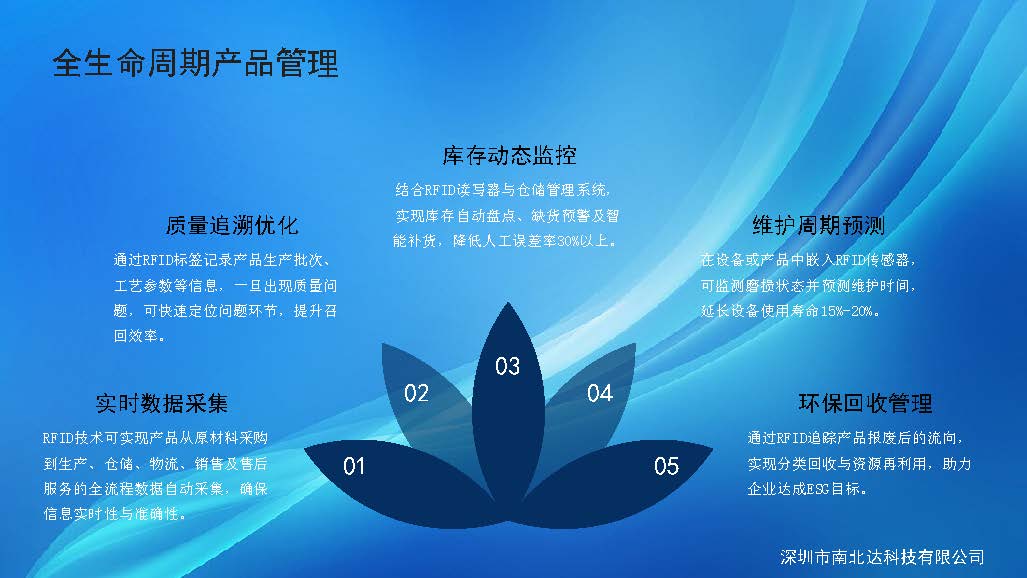 全生命周期产品管理

库存动态监控

结合RFID读写器与仓储管理系统，实现库存自动盘点、缺货预警及智能补货，降低人工误差率30%以上。

质量追溯优化

通过RFID标签记录产品生产批次、工艺参数等信息，一旦出现质量问题，可快速定位问题环节，提升召回效率。

维护周期预测

在设备或产品中嵌入RFID传感器，可监测磨损状态并预测维护时间，延长设备使用寿命15%-20%。

实时数据采集

RFID技术可实现产品从原材料采购到生产、仓储、物流、销售及售后服务的全流程数据自动采集，确保信息实时性与准确性。

环保回收管理

通过RFID追踪产品报废后的流向，实现分类回收与资源再利用，助力企业达成ESG目标。

01

02

03

04

05

深圳市南北达科技有限公司